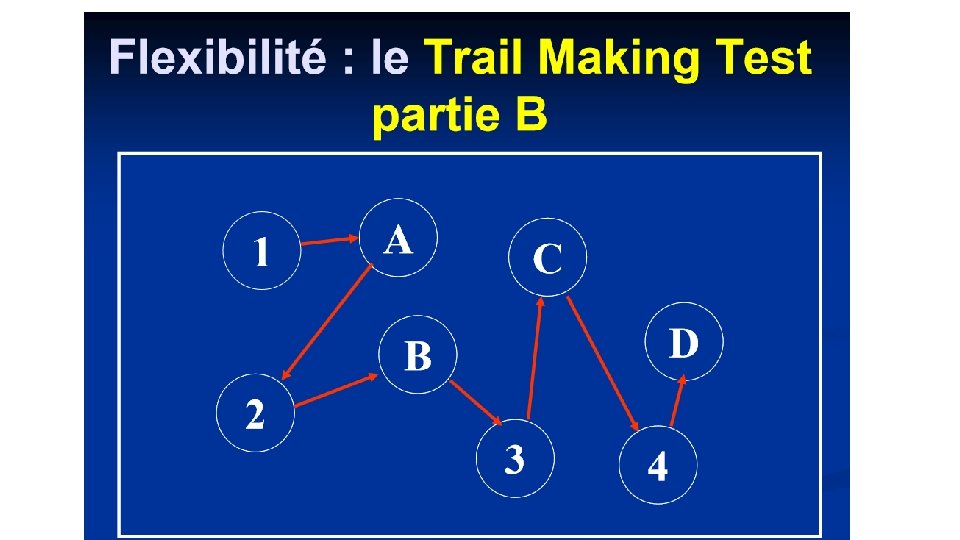 Flexibilité : le Trail Making Test partie B

1
A
C
B
D
2
3
4